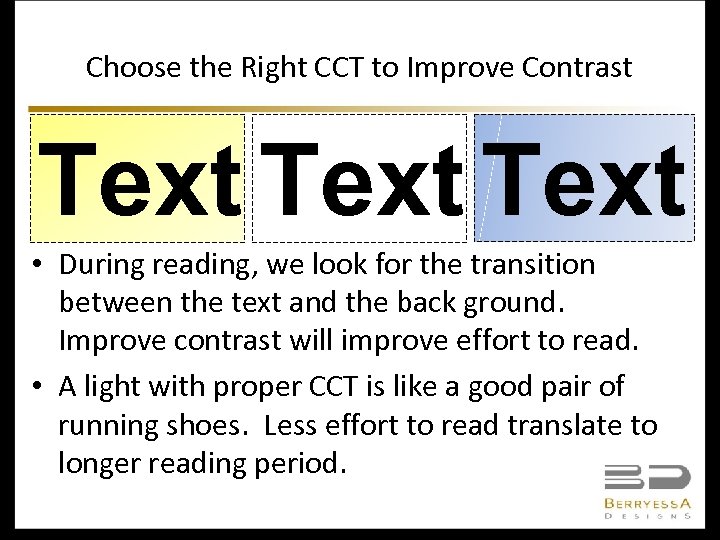 Choose the Right CCT to Improve Contrast

Text Text Text

• During reading, we look for the transition between the text and the back ground. Improve contrast will improve effort to read.

• A light with proper CCT is like a good pair of running shoes. Less effort to read translate to longer reading period.

BD
BERRYESSA
DESIGNS